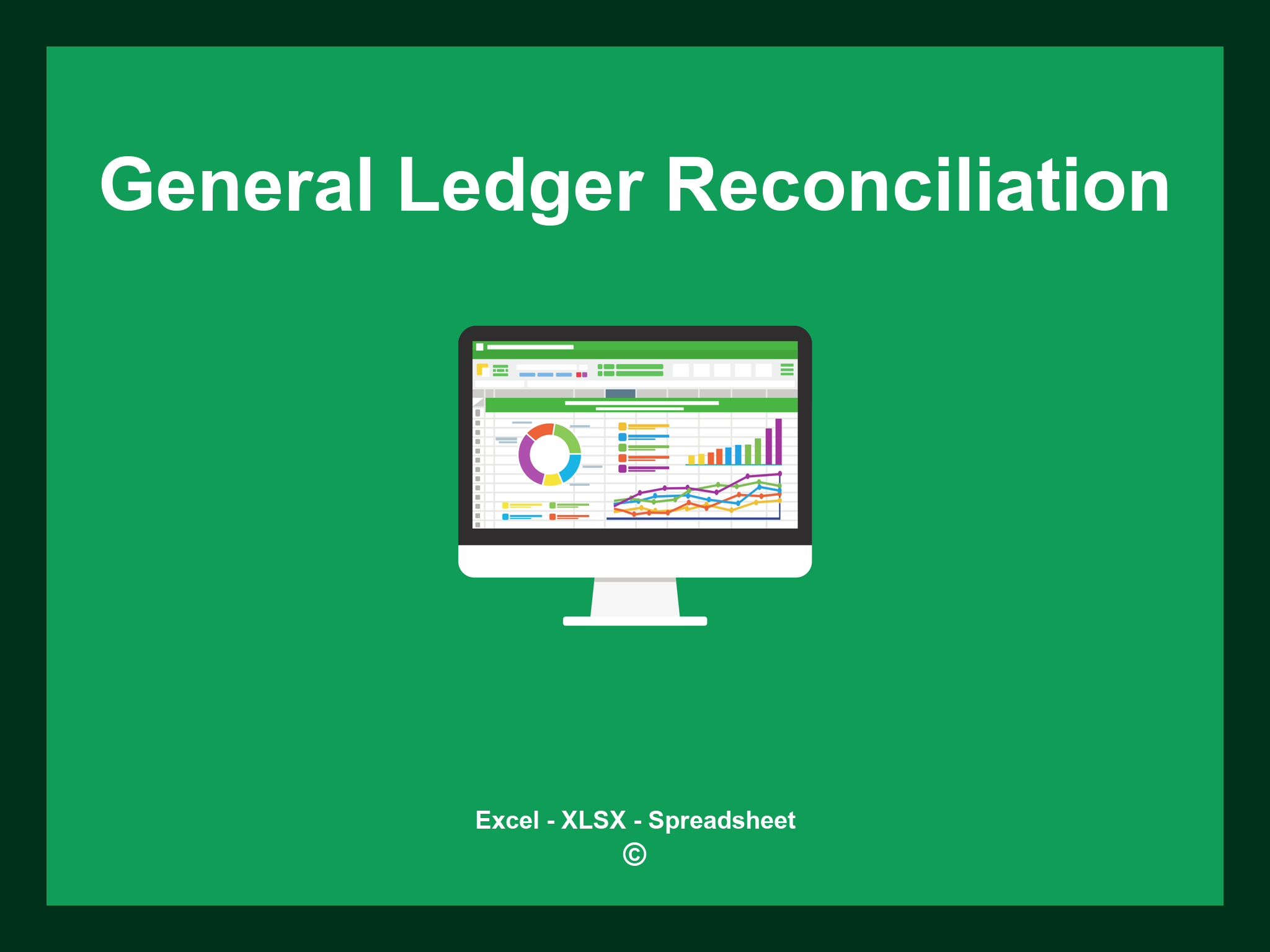 General Ledger Reconciliation

Excel - XLSX - Spreadsheet
©